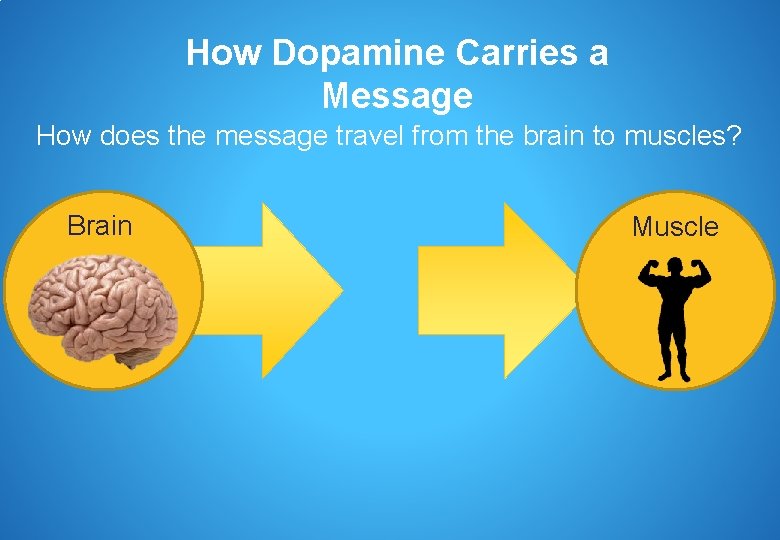 How Dopamine Carries a Message

How does the message travel from the brain to muscles?

Brain

Muscle